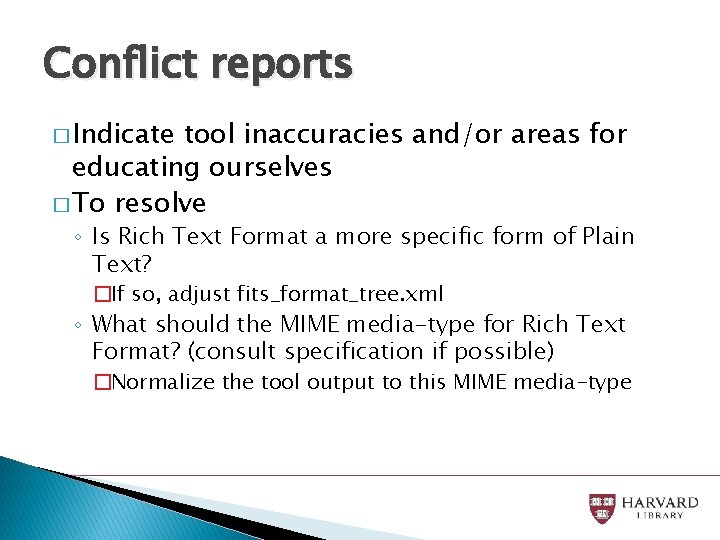 Conflict reports

□ Indicate tool inaccuracies and/or areas for educating ourselves

□ To resolve

◦ Is Rich Text Format a more specific form of Plain Text?

□ If so, adjust fits_format_tree.xml

◦ What should the MIME media-type for Rich Text Format? (consult specification if possible)

□ Normalize the tool output to this MIME media-type

HARVARD
LIBRARY